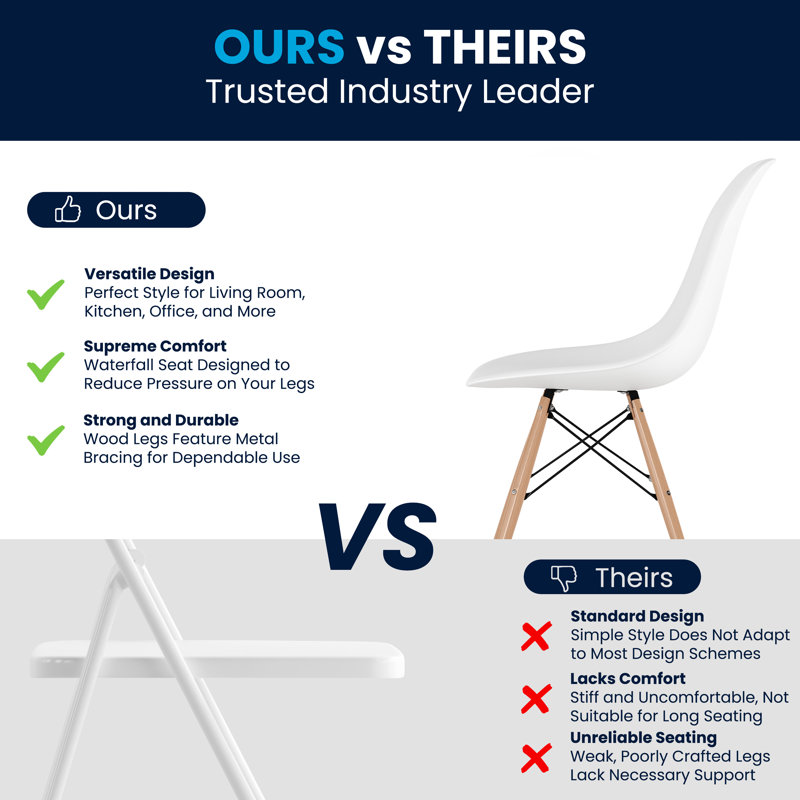 OURS vs THEIRS
Trusted Industry Leader

Ours

Versatile Design
Perfect Style for Living Room, Kitchen, Office, and More

Supreme Comfort
Waterfall Seat Designed to Reduce Pressure on Your Legs

Strong and Durable
Wood Legs Feature Metal Bracing for Dependable Use

VS

Theirs

Standard Design
Simple Style Does Not Adapt to Most Design Schemes

Lacks Comfort
Stiff and Uncomfortable, Not Suitable for Long Seating

Unreliable Seating
Weak, Poorly Crafted Legs Lack Necessary Support